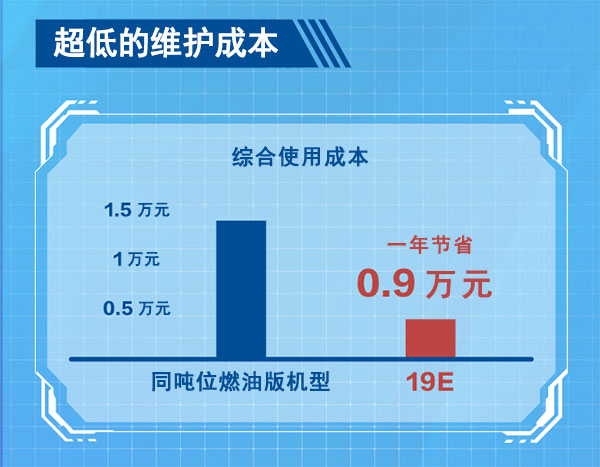 超低的维护成本

综合使用成本

1.5 万元

1 万元

0.5 万元

一年节省

0.9 万元

同吨位燃油版机型

19E